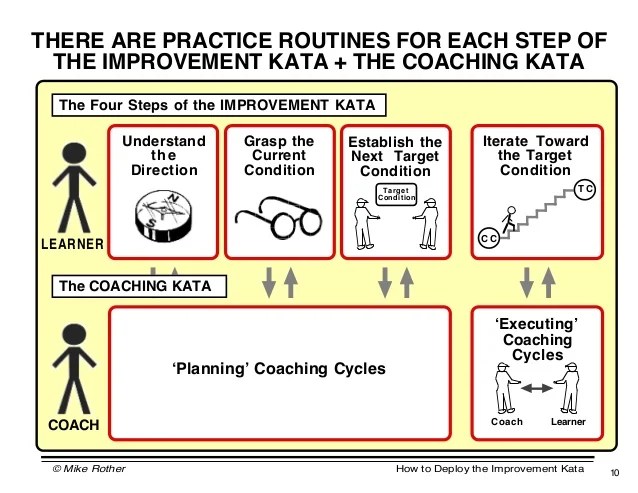 THERE ARE PRACTICE ROUTINES FOR EACH STEP OF THE IMPROVEMENT KATA + THE COACHING KATA

The Four Steps of the IMPROVEMENT KATA

LEARNER

Understand the Direction

N
S

Grasp the Current Condition

Establish the Next Target Condition

Target Condition

Iterate Toward the Target Condition

TC

CC

The COACHING KATA

COACH

'Planning' Coaching Cycles

'Executing' Coaching Cycles

Coach

Learner

© Mike Rother

How to Deploy the Improvement Kata

10